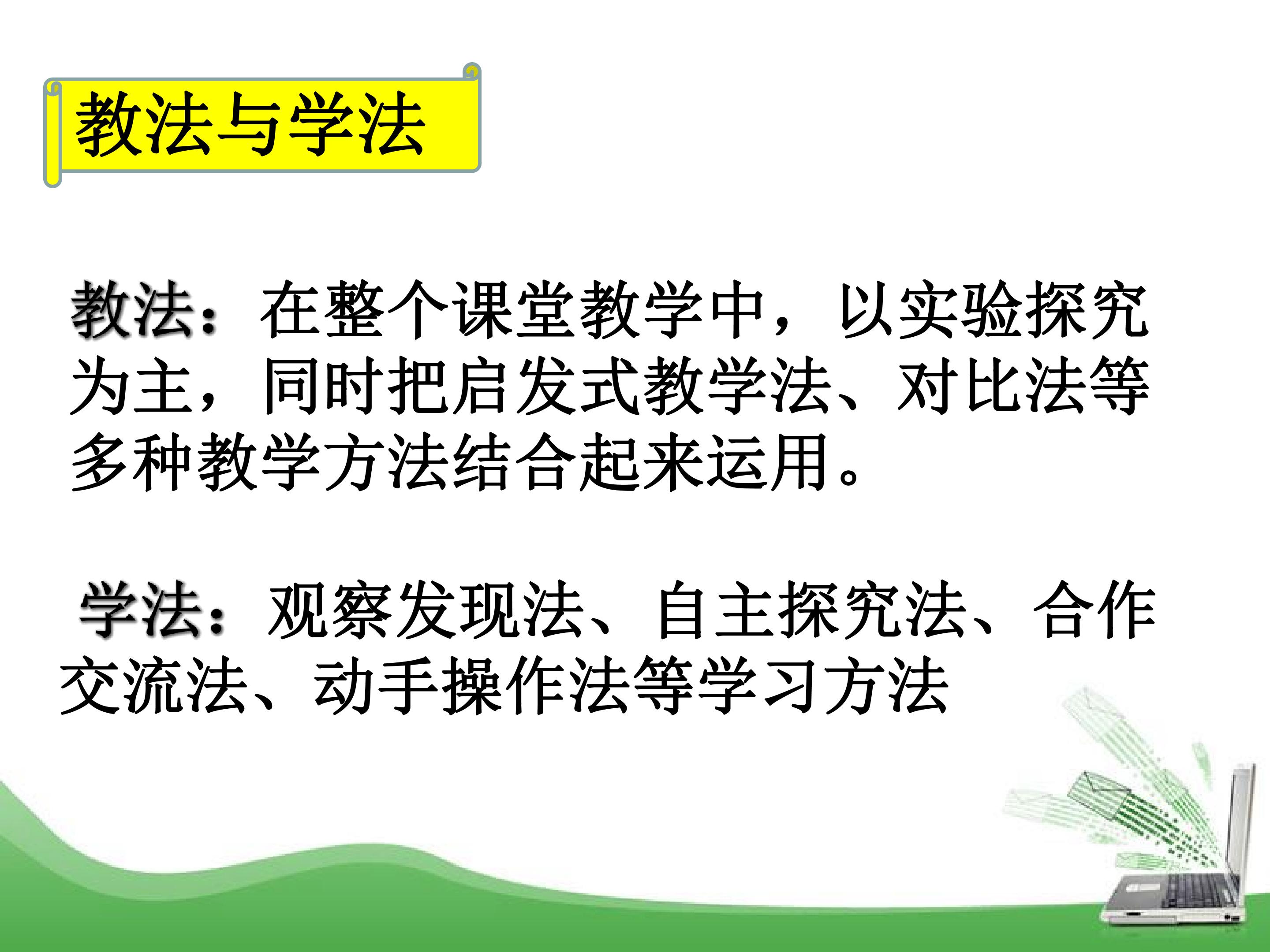 教法与学法

教法：在整个课堂教学中，以实验探究为主，同时把启发式教学法、对比法等多种教学方法结合起来运用。

学法：观察发现法、自主探究法、合作交流法、动手操作法等学习方法